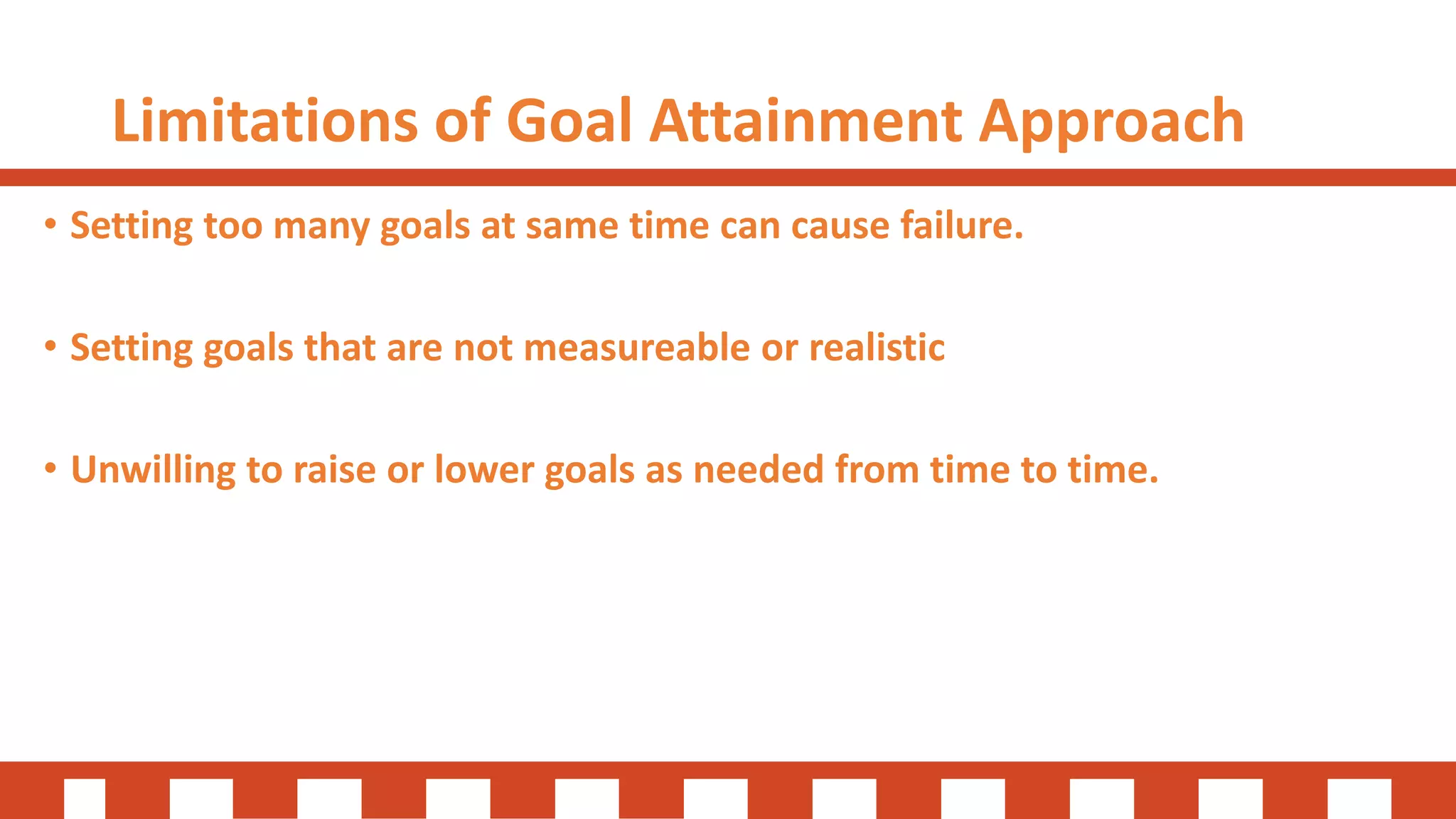 Limitations of Goal Attainment Approach

• Setting too many goals at same time can cause failure.

• Setting goals that are not measureable or realistic

• Unwilling to raise or lower goals as needed from time to time.